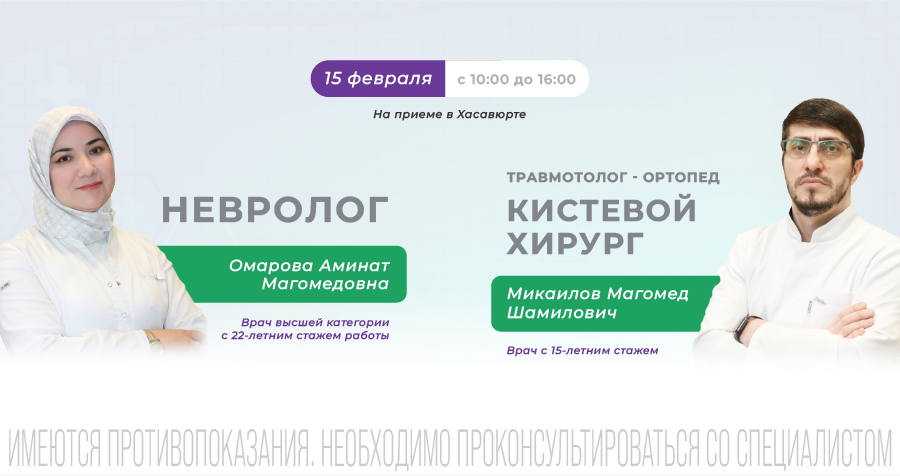 15 февраля с 10:00 до 16:00

На приеме в Хасавюрте

НЕВРОЛОГ

Омарова Аминат Магомедовна

Врач высшей категории с 22-летним стажем работы

ТРАВМОТОЛОГ - ОРТОПЕД

КИСТЕВОЙ ХИРУРГ

Микаилов Магомед Шамилович

Врач с 15-летним стажем

ИМЕЮТСЯ ПРОТИВОПОКАЗАНИЯ. НЕОБХОДИМО ПРОКОНСУЛЬТИРОВАТЬСЯ СО СПЕЦИАЛИСТОМ